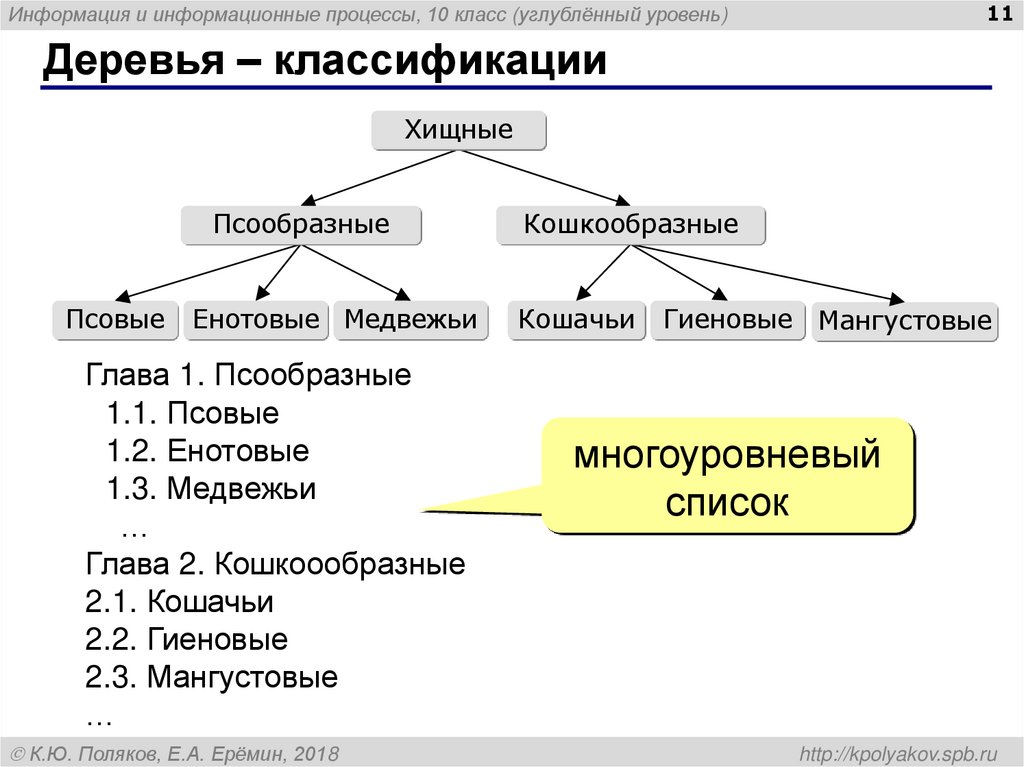 Информация и информационные процессы, 10 класс (углублённый уровень)

11

Деревья – классификации

Хищные

Псообразные

Кошкообразные

Псовые

Енотовые

Медвежьи

Кошачьи

Гиеновые

Мангустовые

Глава 1. Псообразные
1.1. Псовые
1.2. Енотовые
1.3. Медвежьи
…
Глава 2. Кошкоообразные
2.1. Кошачьи
2.2. Гиеновые
2.3. Мангустовые
…

многоуровневый список

© К.Ю. Поляков, Е.А. Ерёмин, 2018

http://kpolyakov.spb.ru